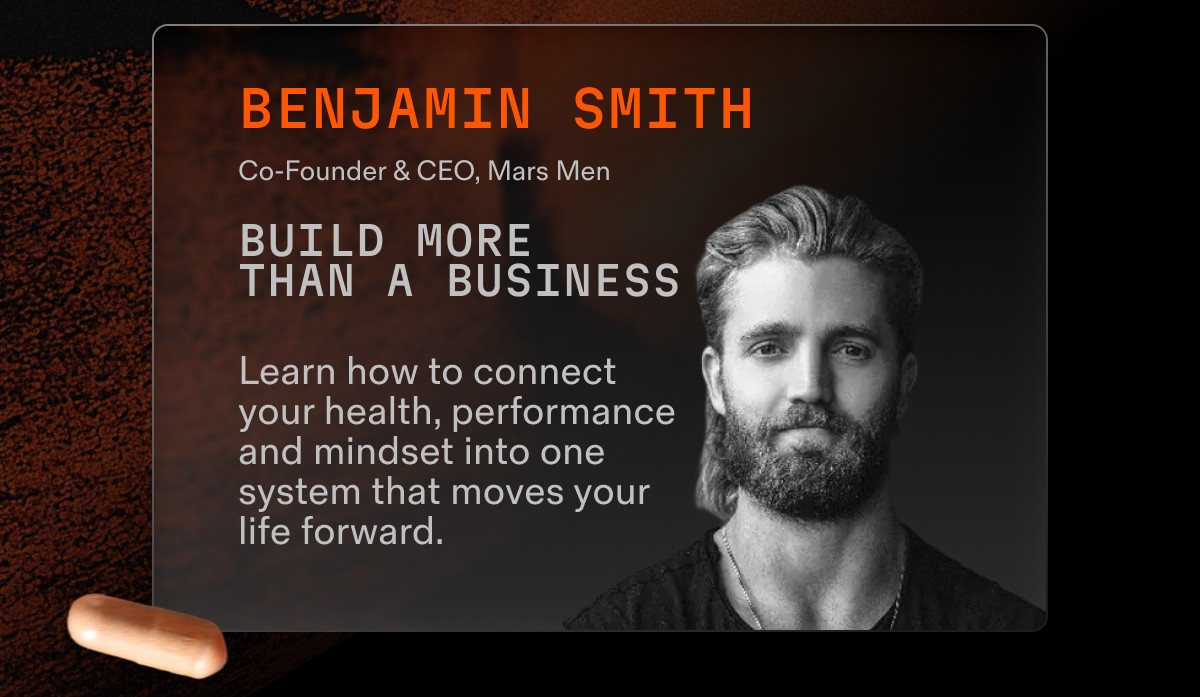 BENJAMIN SMITH

Co-Founder & CEO, Mars Men

BUILD MORE THAN A BUSINESS

Learn how to connect your health, performance and mindset into one system that moves your life forward.